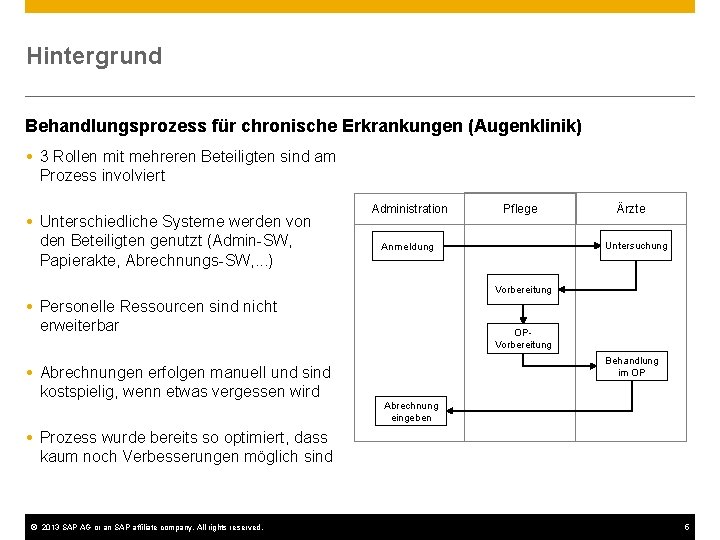 Hintergrund

Behandlungsprozess für chronische Erkrankungen (Augenklinik)

• 3 Rollen mit mehreren Beteiligten sind am Prozess involviert

• Unterschiedliche Systeme werden von den Beteiligten genutzt (Admin-SW, Papierakte, Abrechnungs-SW,...)

• Personelle Ressourcen sind nicht erweiterbar

• Abrechnungen erfolgen manuell und sind kostspielig, wenn etwas vergessen wird

• Prozess wurde bereits so optimiert, dass kaum noch Verbesserungen möglich sind

Administration

Pflege

Ärzte

Anmeldung

Untersuchung

Vorbereitung

OP-Vorbereitung

Behandlung im OP

Abrechnung eingeben

© 2013 SAP AG or an SAP affiliate company. All rights reserved.

6